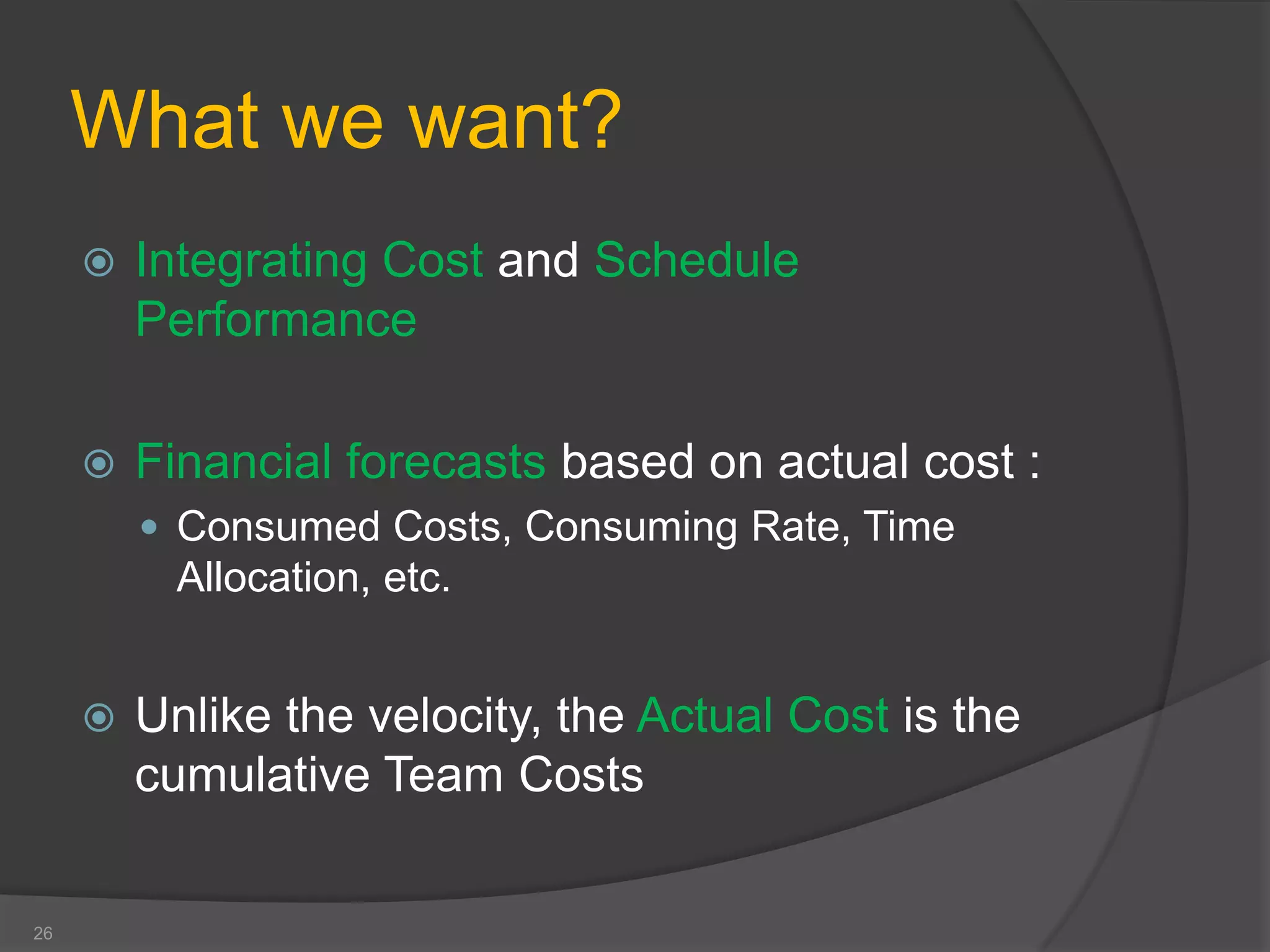 What we want?

Integrating Cost and Schedule Performance

Financial forecasts based on actual cost :

Consumed Costs, Consuming Rate, Time Allocation, etc.

Unlike the velocity, the Actual Cost is the cumulative Team Costs

26